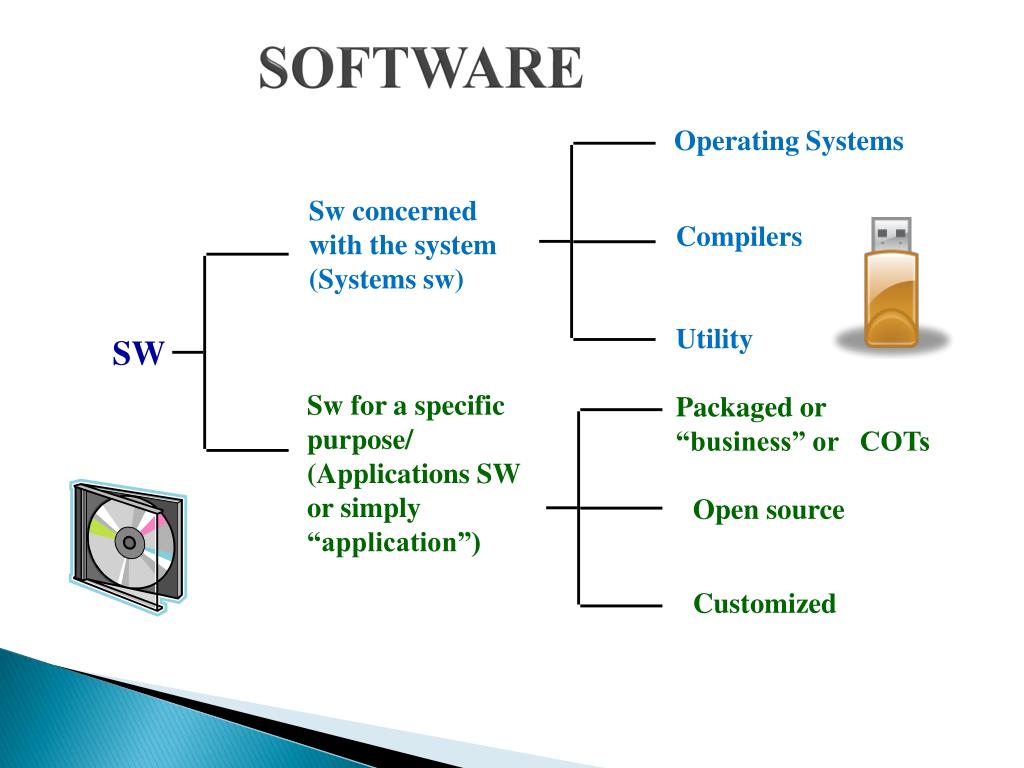 SOFTWARE

SW

Sw concerned with the system (Systems sw)

Operating Systems

Compilers

Utility

Sw for a specific purpose/ (Applications SW or simply “application”)

Packaged or “business” or COTs

Open source

Customized